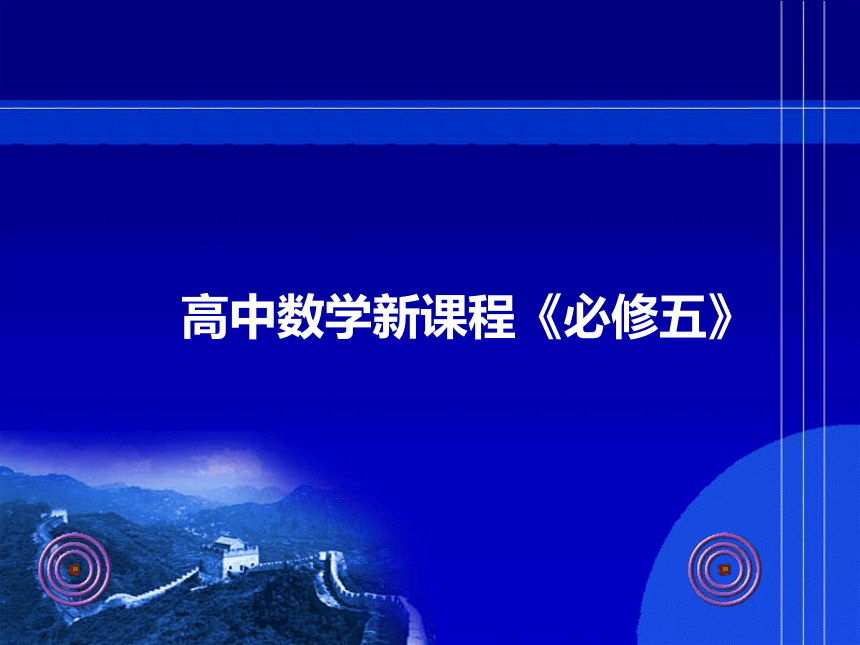 高中数学新课程《必修五》